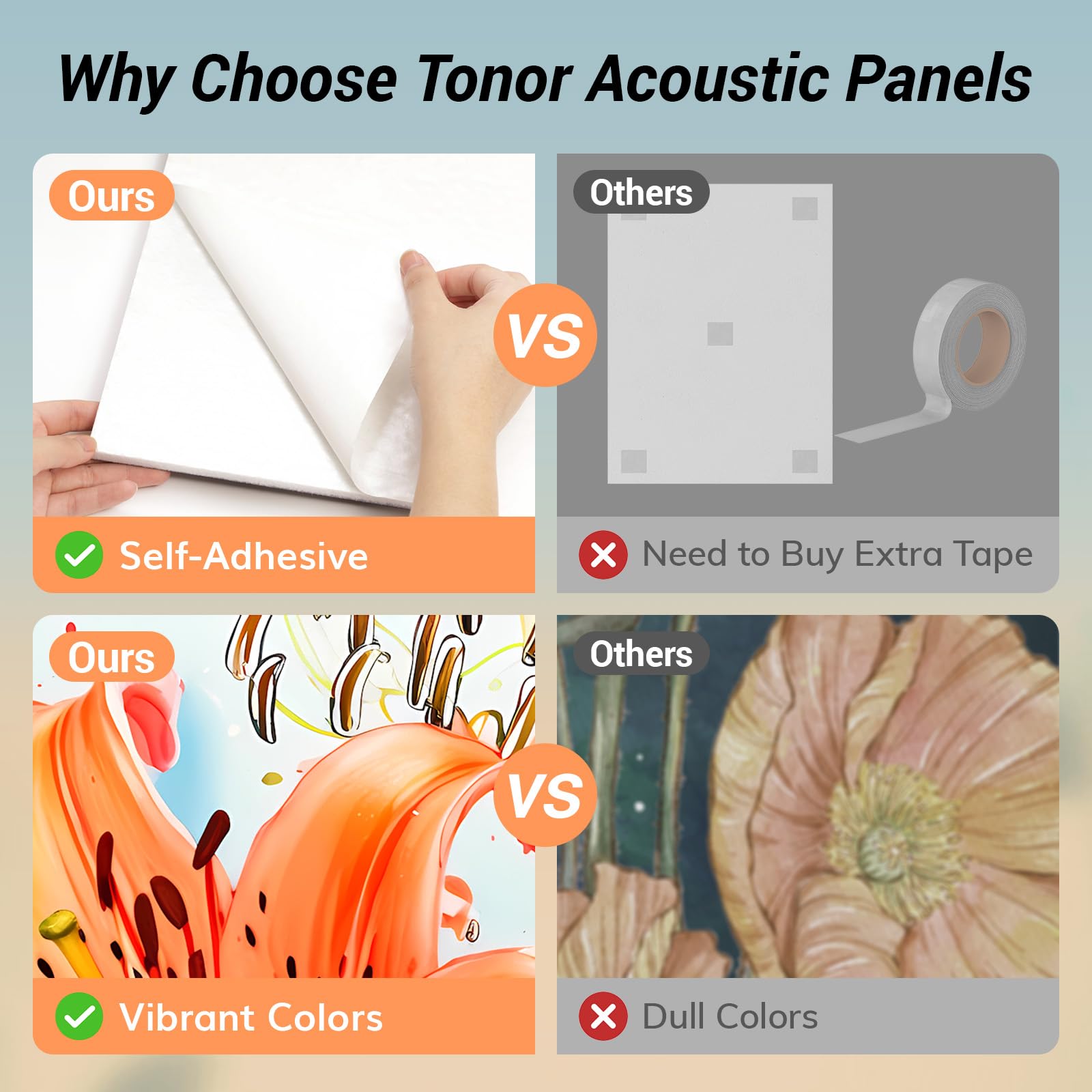 Why Choose Tonor Acoustic Panels

Ours

Self-Adhesive

VS

Others

Need to Buy Extra Tape

Ours

Vibrant Colors

VS

Others

Dull Colors